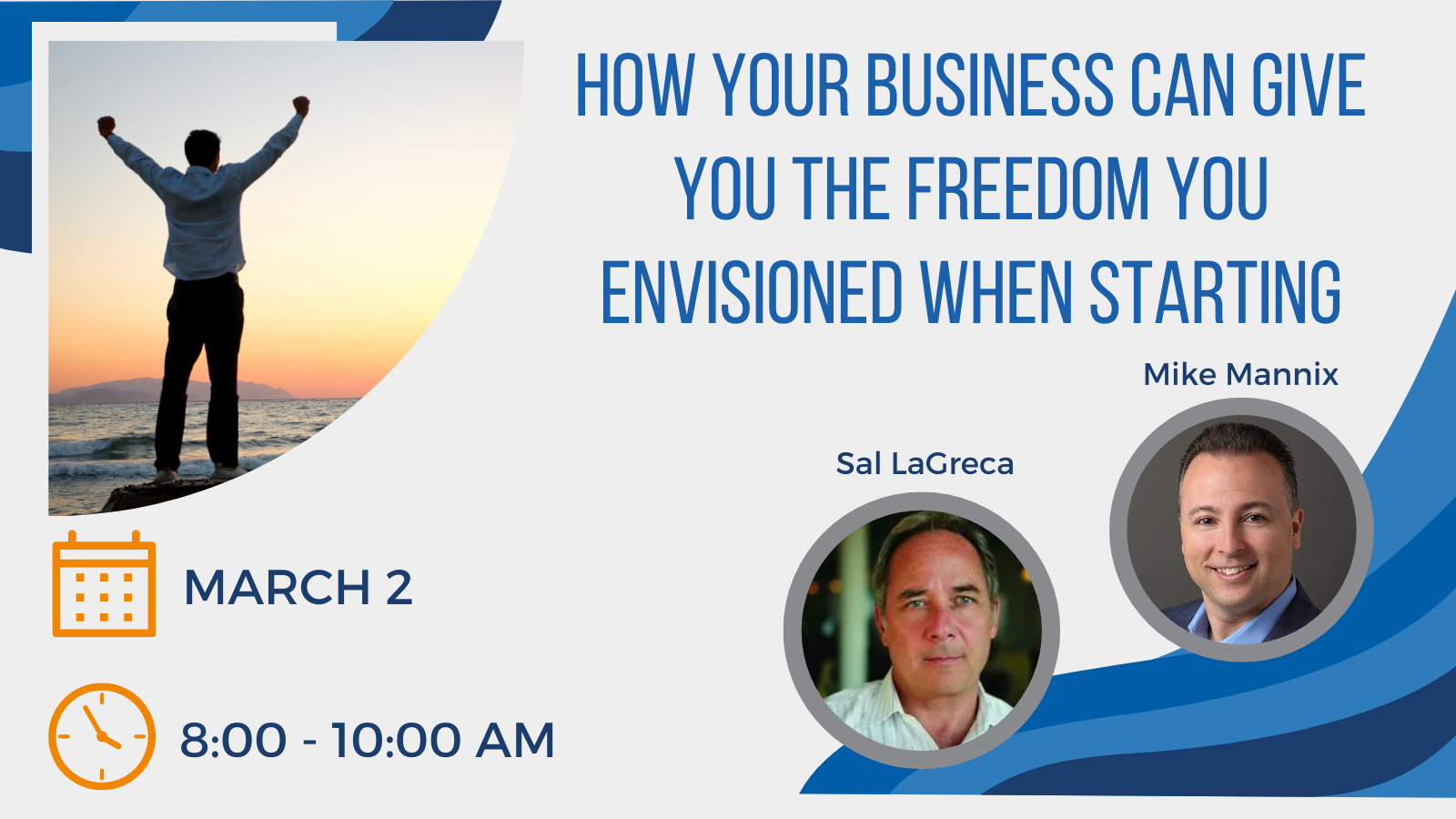 HOW YOUR BUSINESS CAN GIVE YOU THE FREEDOM YOU ENVISIONED WHEN STARTING

Mike Mannix

Sal LaGreca

MARCH 2

8:00 - 10:00 AM